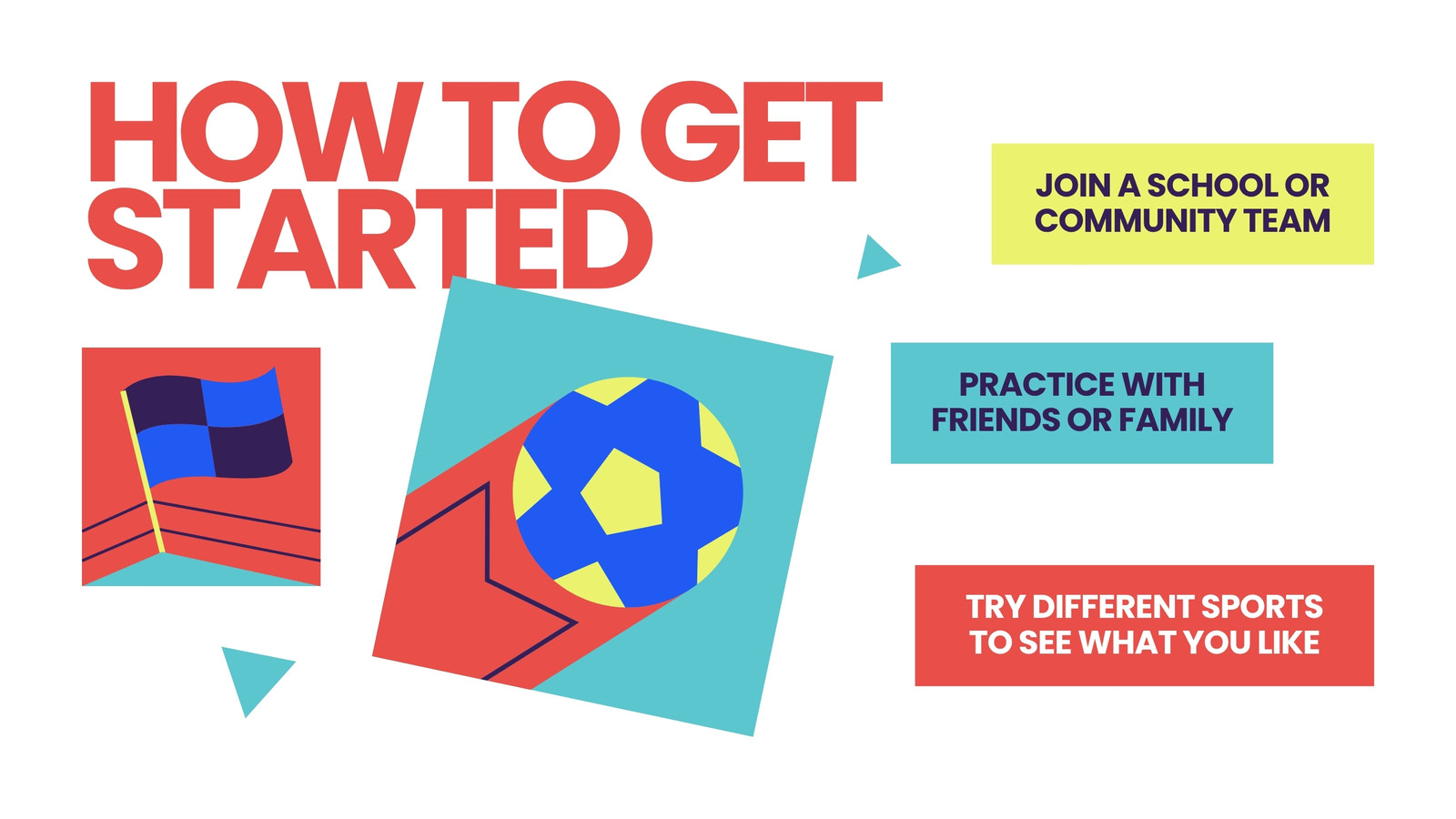 HOW TO GET STARTED

JOIN A SCHOOL OR COMMUNITY TEAM

PRACTICE WITH FRIENDS OR FAMILY

TRY DIFFERENT SPORTS TO SEE WHAT YOU LIKE